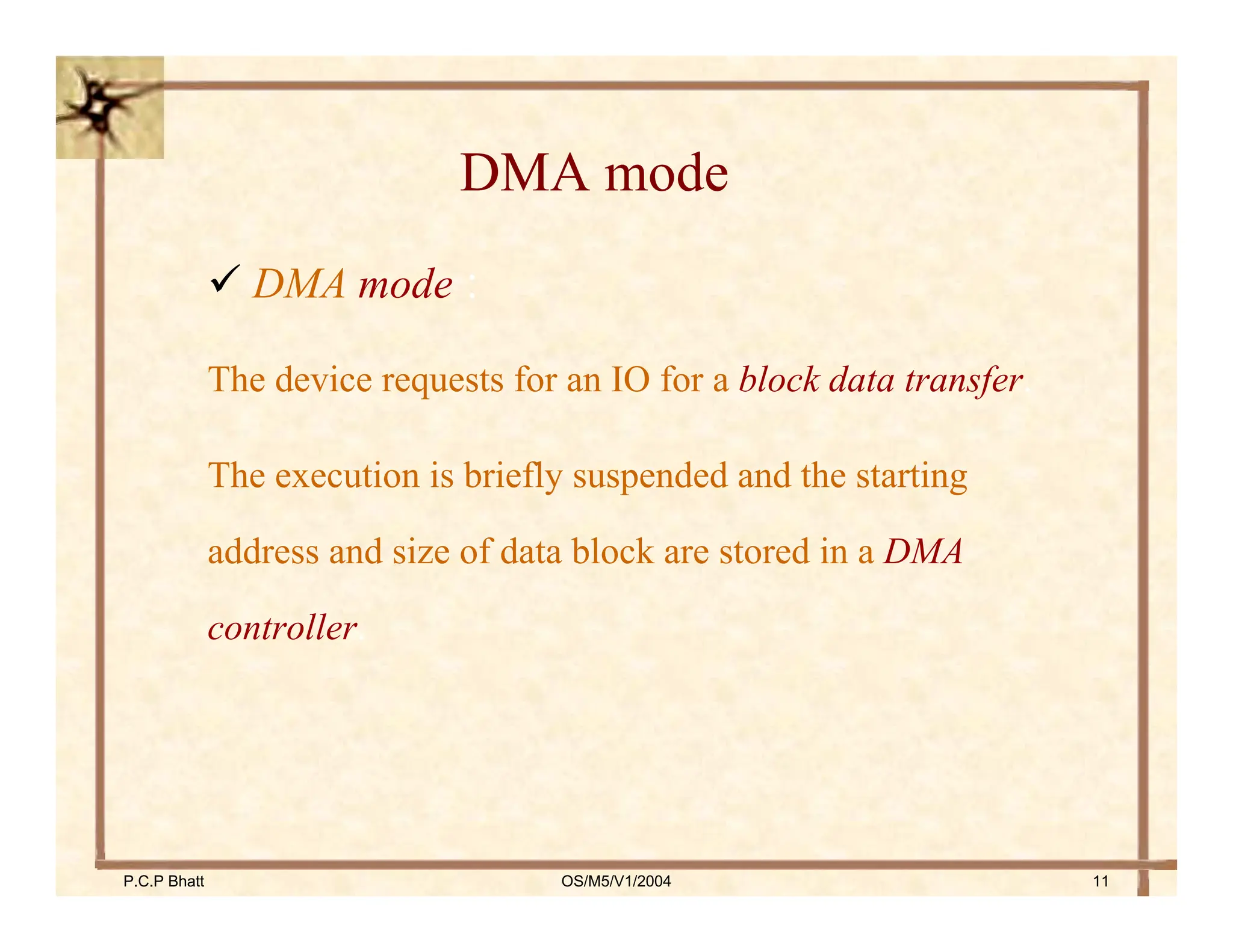 DMA mode

✓ DMA mode :

The device requests for an IO for a block data transfer.

The execution is briefly suspended and the starting address and size of data block are stored in a DMA controller.

P.C.P Bhatt OS/M5/V1/2004 11